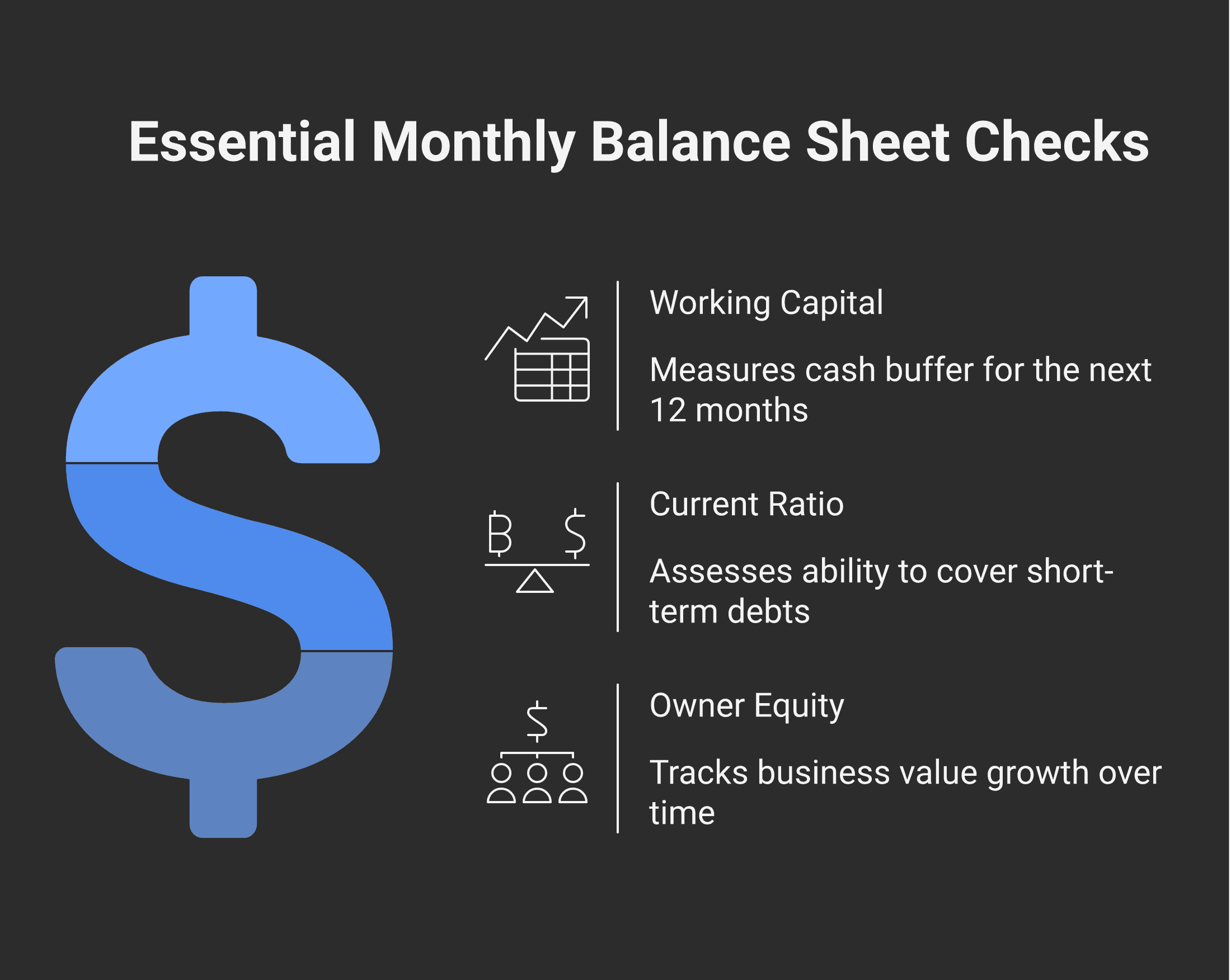 Essential Monthly Balance Sheet Checks

Working Capital

Measures cash buffer for the next 12 months

Current Ratio

Assesses ability to cover short-term debts

Owner Equity

Tracks business value growth over time